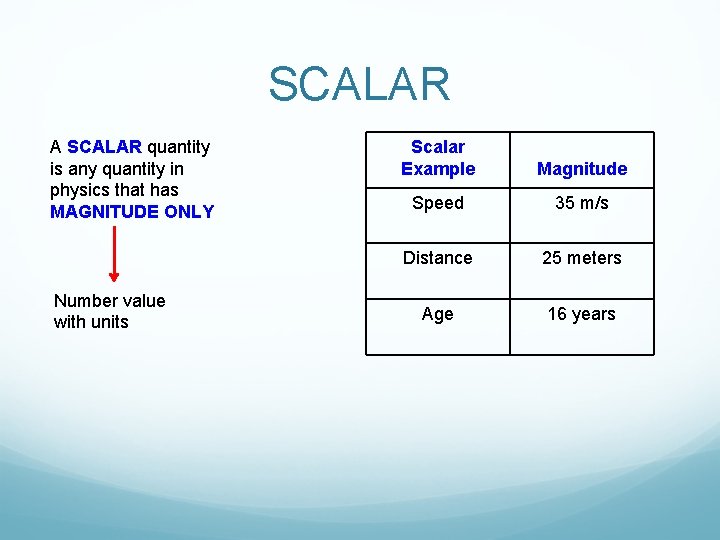 SCALAR

A SCALAR quantity is any quantity in physics that has MAGNITUDE ONLY

Number value with units

| Scalar Example | Magnitude |
|---|---|
| Speed | 35 m/s |
| Distance | 25 meters |
| Age | 16 years |